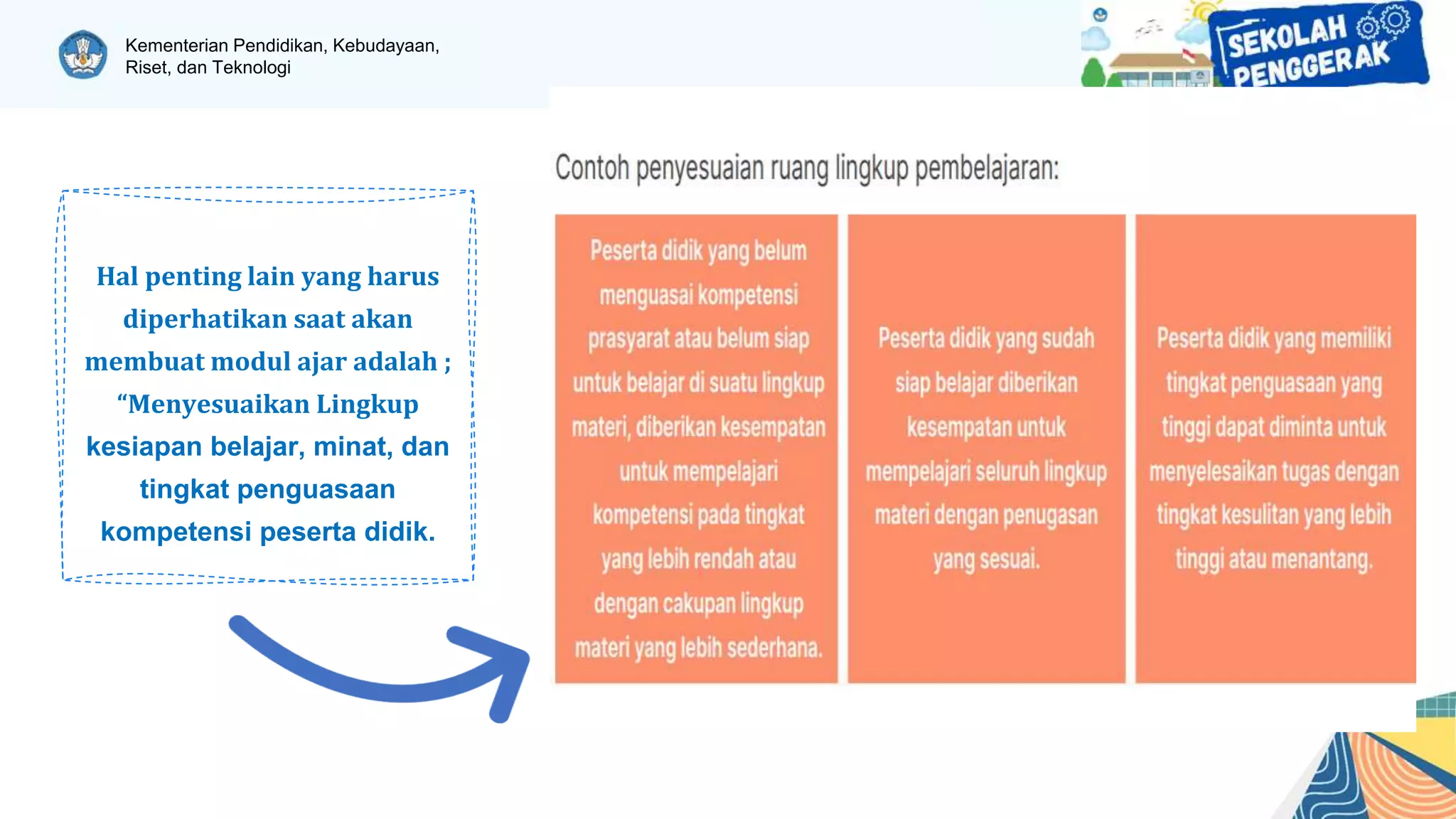 Kementerian Pendidikan, Kebudayaan, Riset, dan Teknologi

SEKOLAH PENGGERAK

Hal penting lain yang harus diperhatikan saat akan membuat modul ajar adalah ; “Menyesuaikan Lingkup kesiapan belajar, minat, dan tingkat penguasaan kompetensi peserta didik.

Contoh penyesuaian ruang lingkup pembelajaran:

Peserta didik yang belum menguasai kompetensi prasyarat atau belum siap untuk belajar di suatu lingkup materi, diberikan kesempatan untuk mempelajari kompetensi pada tingkat yang lebih rendah atau dengan cakupan lingkup materi yang lebih sederhana.

Peserta didik yang sudah siap belajar diberikan kesempatan untuk mempelajari seluruh lingkup materi dengan penugasan yang sesuai.

Peserta didik yang memiliki tingkat penguasaan yang tinggi dapat diminta untuk menyelesaikan tugas dengan tingkat kesulitan yang lebih tinggi atau menantang.